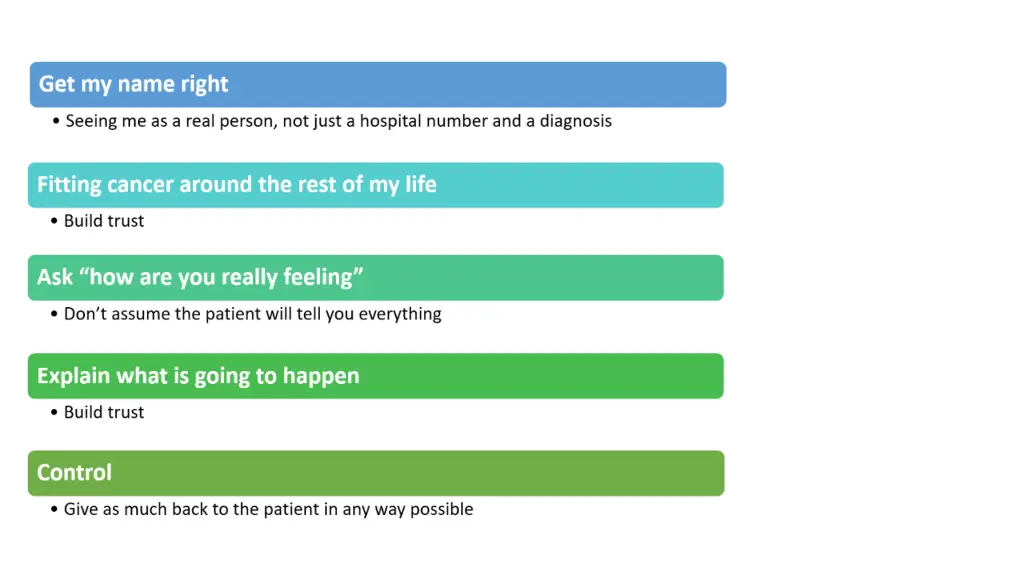 Get my name right

• Seeing me as a real person, not just a hospital number and a diagnosis

Fitting cancer around the rest of my life

• Build trust

Ask “how are you really feeling”

• Don’t assume the patient will tell you everything

Explain what is going to happen

• Build trust

Control

• Give as much back to the patient in any way possible